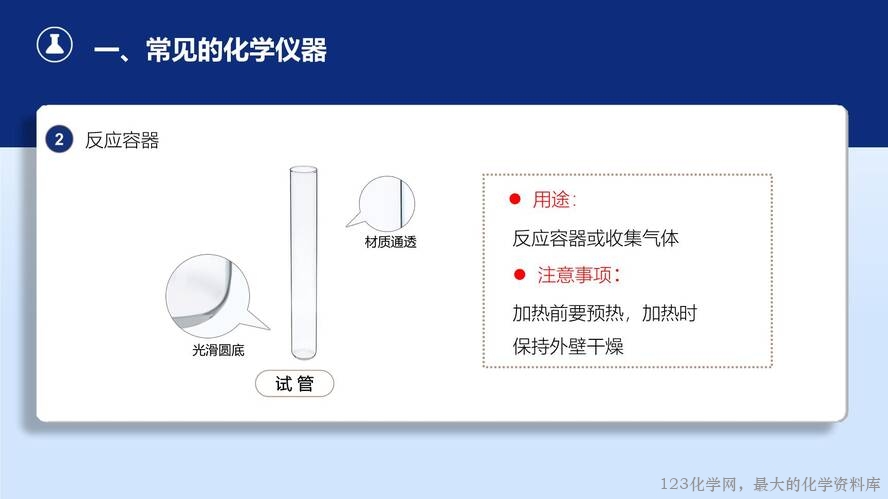 一、常见的化学仪器

2 反应容器

材质通透

光滑圆底

试 管

● 用途:

反应容器或收集气体

● 注意事项:

加热前要预热，加热时保持外壁干燥

123化学网，最大的化学资料库